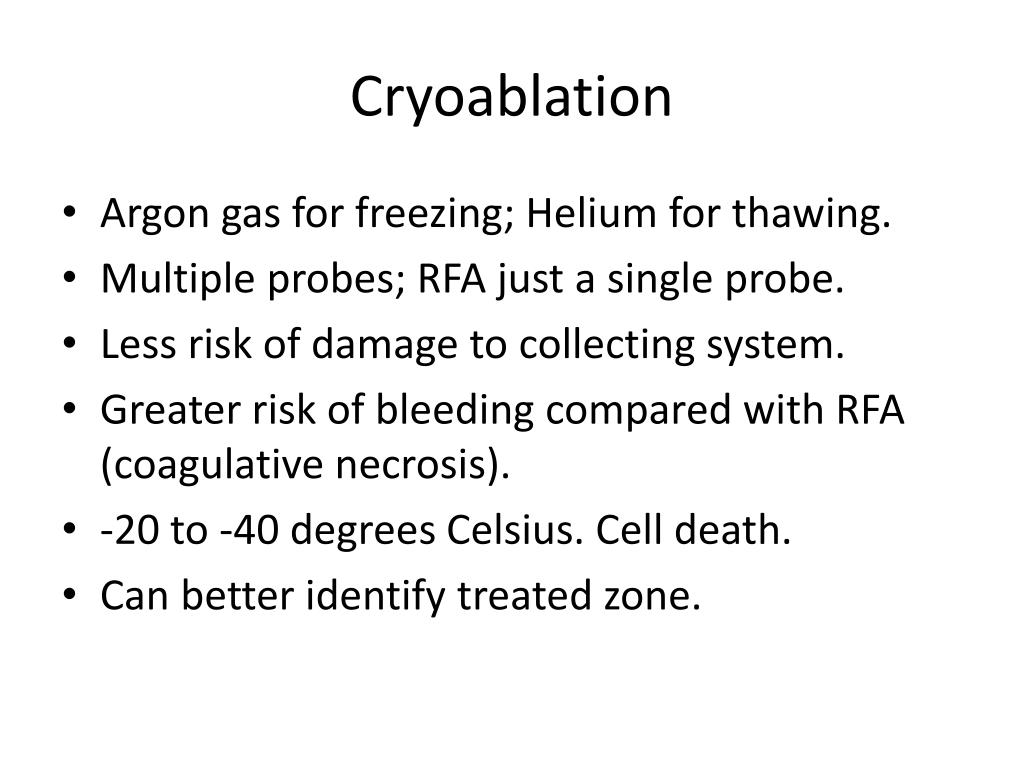 Cryoablation

• Argon gas for freezing; Helium for thawing.
• Multiple probes; RFA just a single probe.
• Less risk of damage to collecting system.
• Greater risk of bleeding compared with RFA (coagulative necrosis).
• -20 to -40 degrees Celsius. Cell death.
• Can better identify treated zone.